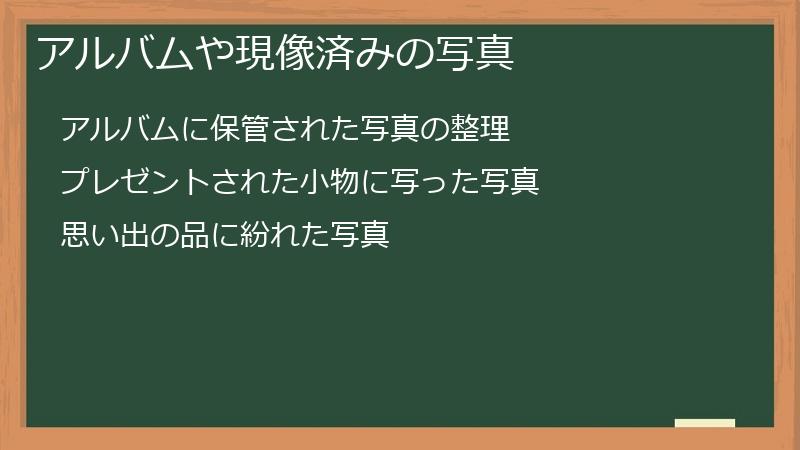 アルバムや現像済みの写真

アルバムに保管された写真の整理

プレゼントされた小物に写った写真

思い出の品に紛れた写真